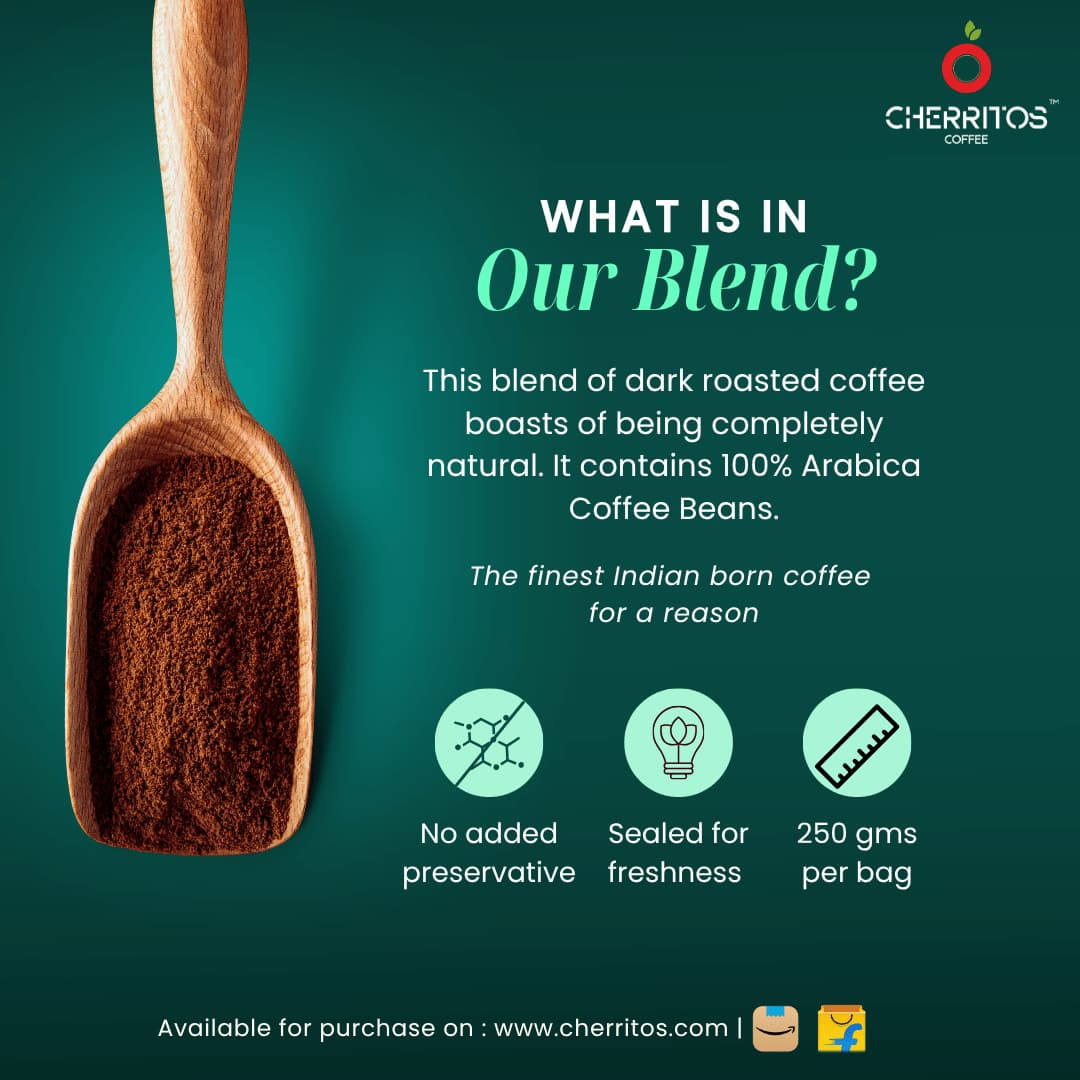 CHERRITOS™
COFFEE

WHAT IS IN
Our Blend?

This blend of dark roasted coffee boasts of being completely natural. It contains 100% Arabica Coffee Beans.

The finest Indian born coffee for a reason

No added preservative

Sealed for freshness

250 gms per bag

Available for purchase on : www.cherritos.com |